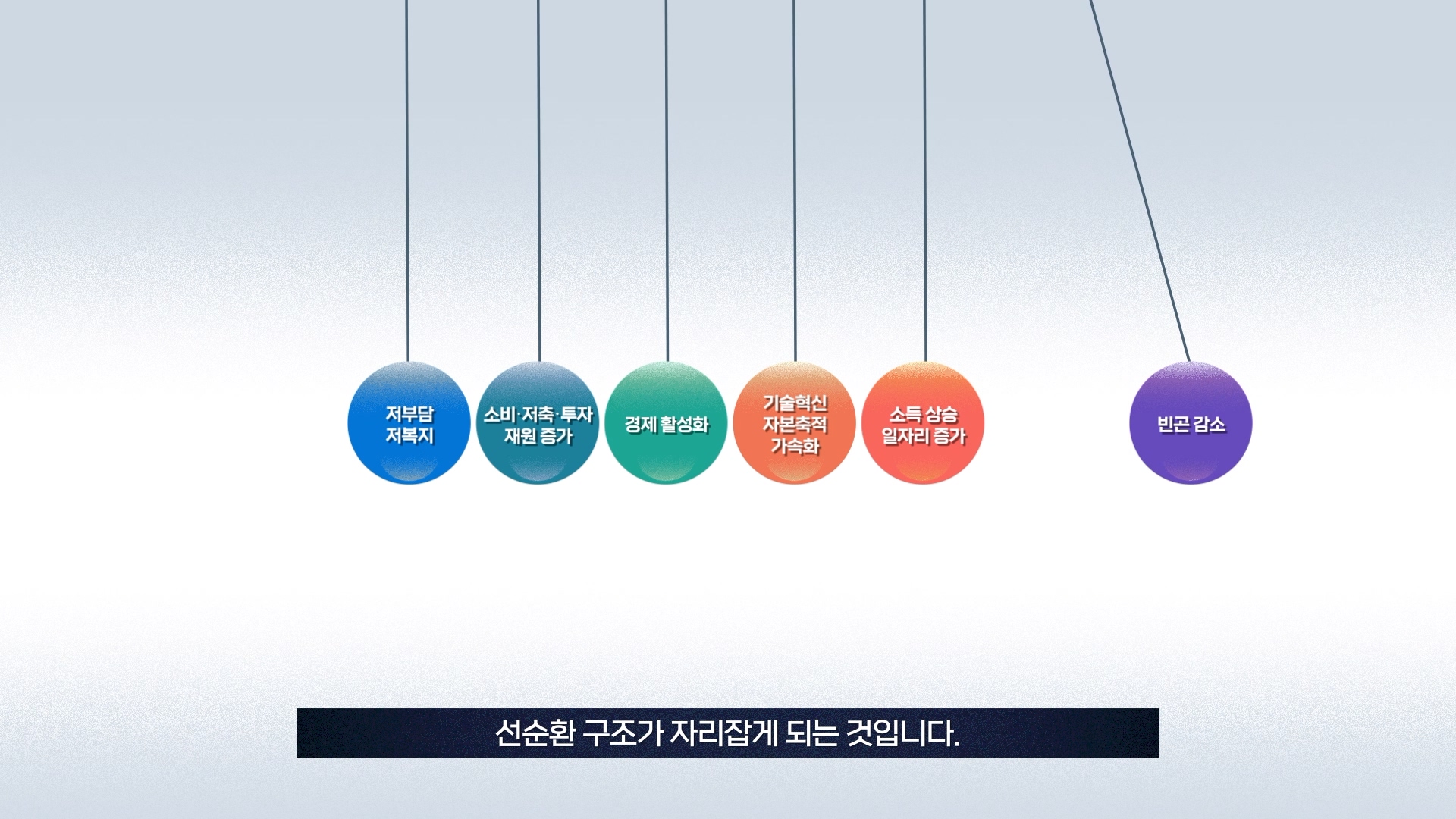 저부담
저복지

소비·저축·투자
재원 증가

경제 활성화

기술혁신
자본축적
가속화

소득 상승
일자리 증가

빈곤 감소

선순환 구조가 자리잡게 되는 것입니다.